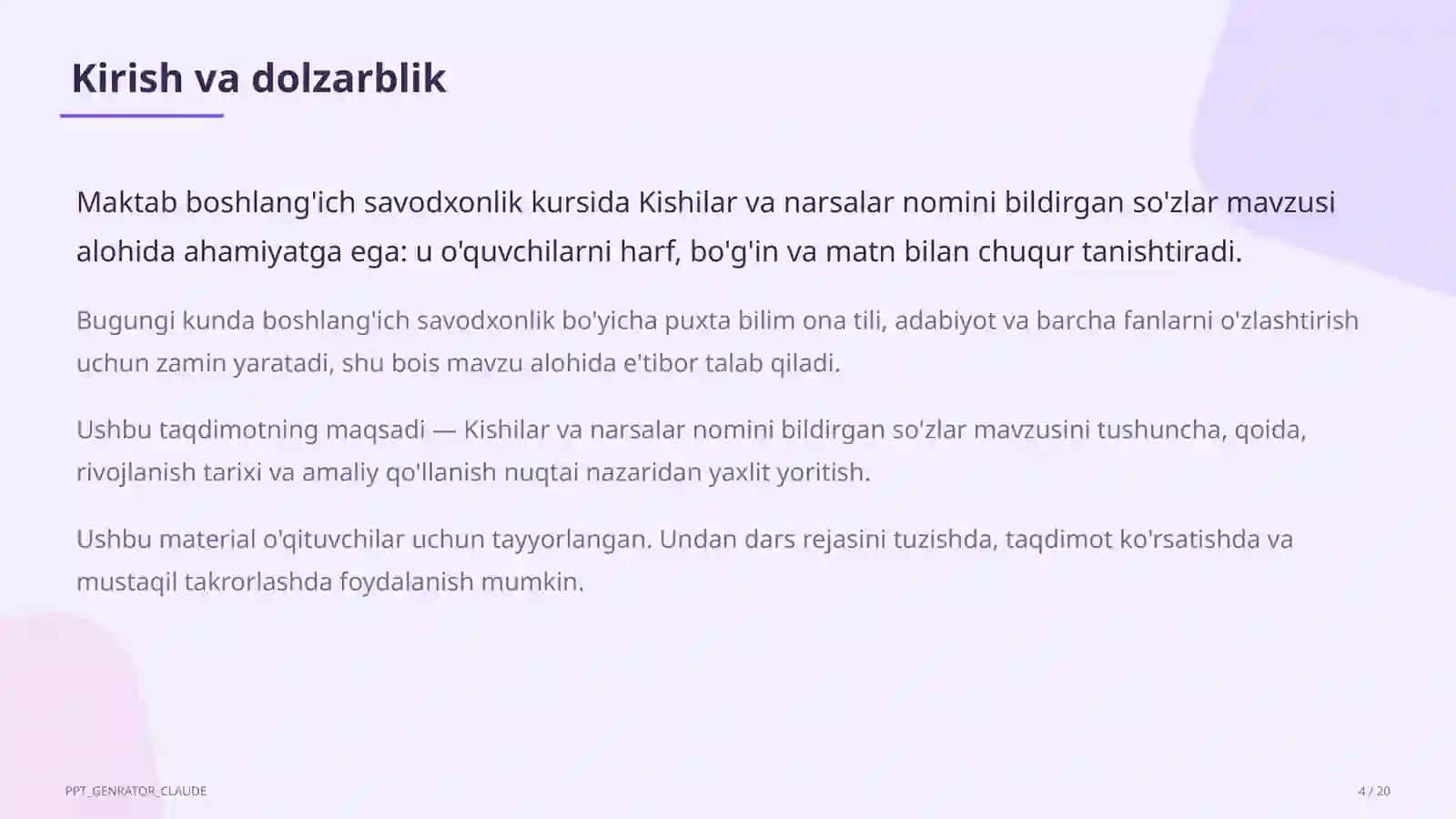 Kirish va dolzarblik

Maktab boshlang'ich savodxonlik kursida Kishilar va narsalar nomini bildirgan so'zlar mavzusi alohida ahamiyatga ega: u o'quvchilarni harf, bo'g'in va matn bilan chuqur tanishtiradi.

Bugungi kunda boshlang'ich savodxonlik bo'yicha puxta bilim ona tili, adabiyot va barcha fanlarni o'zlashtirish uchun zamin yaratadi, shu bois mavzu alohida e'tibor talab qiladi.

Ushbu taqdimotning maqsadi — Kishilar va narsalar nomini bildirgan so'zlar mavzusini tushuncha, qoida, rivojlanish tarixi va amaliy qo'llanish nuqtai nazaridan yaxlit yoritish.

Ushbu material o'qituvchilar uchun tayyorlangan. Undan dars rejasini tuzishda, taqdimot ko'rsatishda va mustaqil takrorlashda foydalanish mumkin.

PPT_GENRATOR_CLAUDE

4 / 20